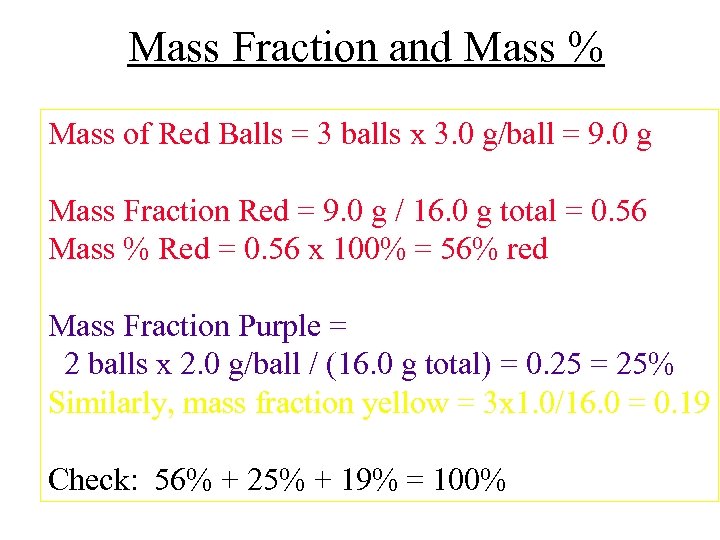 Mass Fraction and Mass %

Mass of Red Balls = 3 balls x 3.0 g/ball = 9.0 g

Mass Fraction Red = 9.0 g / 16.0 g total = 0.56
Mass % Red = 0.56 x 100% = 56% red

Mass Fraction Purple =
2 balls x 2.0 g/ball / (16.0 g total) = 0.25 = 25%
Similarly, mass fraction yellow = 3x1.0/16.0 = 0.19

Check: 56% + 25% + 19% = 100%